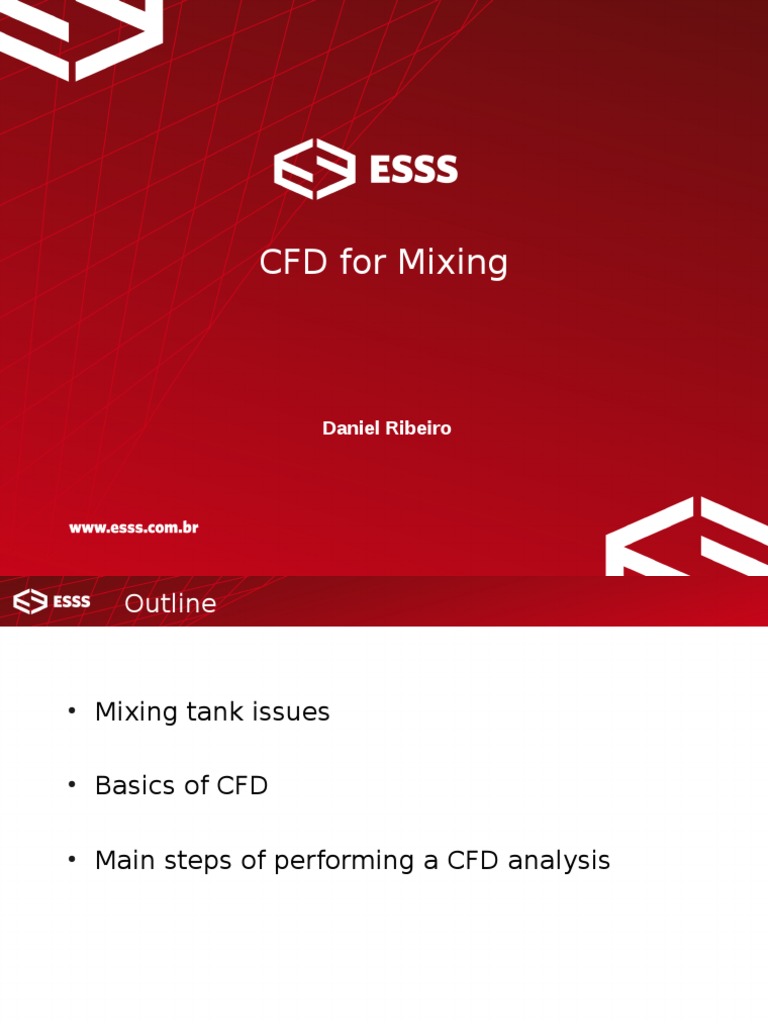 ESSS

CFD for Mixing

Daniel Ribeiro

www.esss.com.br

ESSS Outline

• Mixing tank issues

• Basics of CFD

• Main steps of performing a CFD analysis